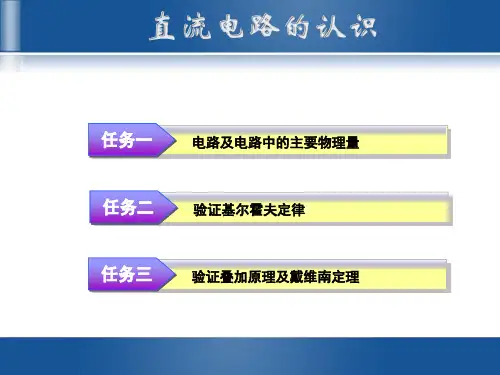 直流电路的认识

任务一 电路及电路中的主要物理量

任务二 验证基尔霍夫定律

任务三 验证叠加原理及戴维南定理